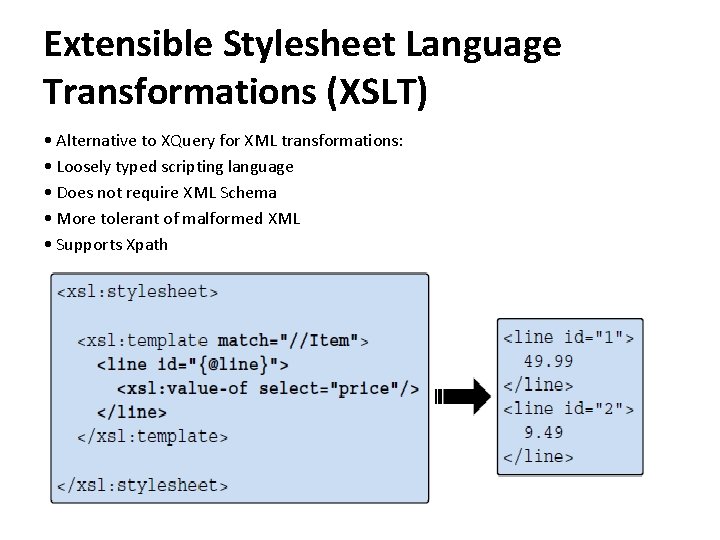 Extensible Stylesheet Language Transformations (XSLT)

• Alternative to XQuery for XML transformations:
• Loosely typed scripting language
• Does not require XML Schema
• More tolerant of malformed XML
• Supports Xpath

<xsl:stylesheet>

  <xsl:template match="//Item">
    <line id="{@line}">
      <xsl:value-of select="price"/>
    </line>
  </xsl:template>

</xsl:stylesheet>

<line id="1">
  49.99
</line>
<line id="2">
  9.49
</line>